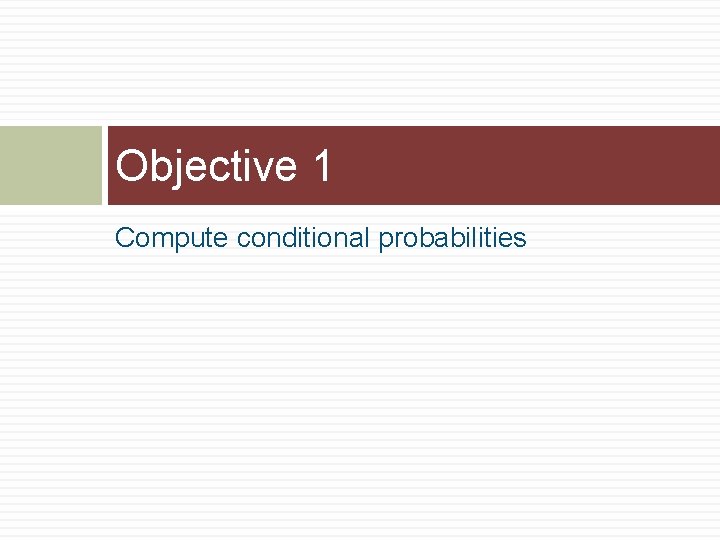 Objective 1

Compute conditional probabilities